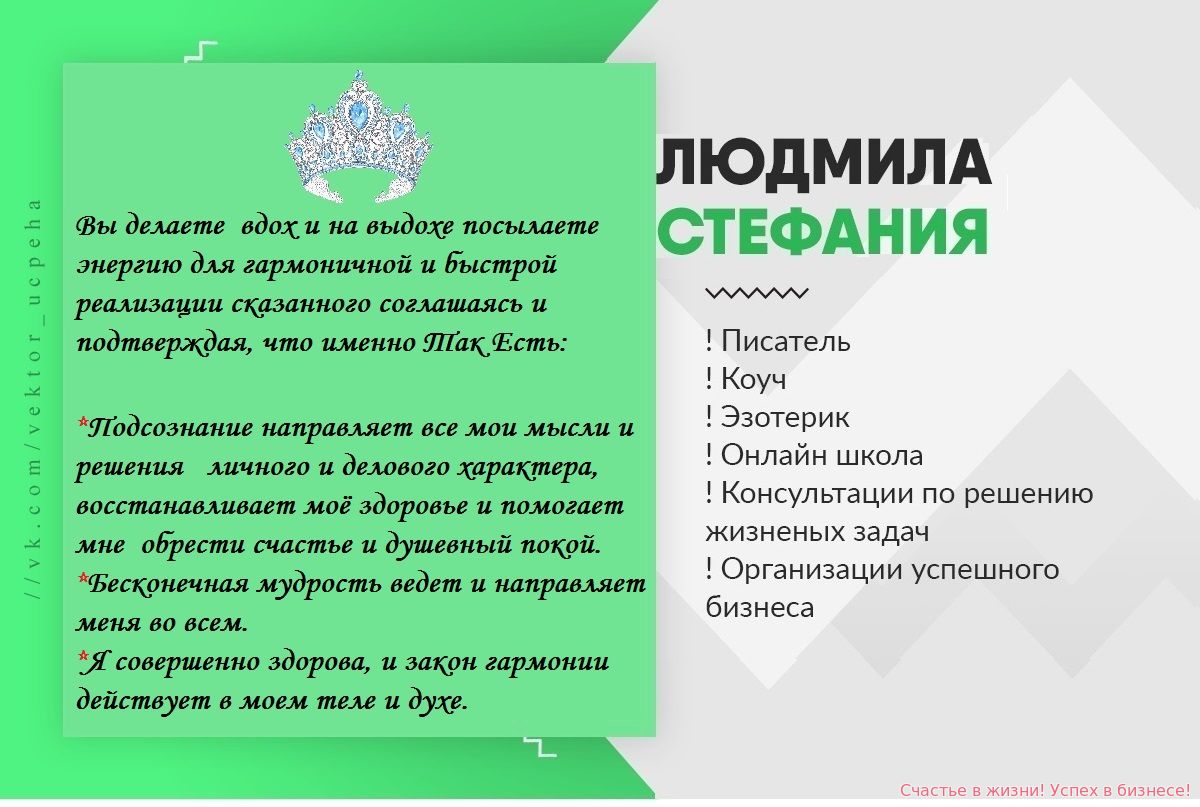 //vk.com/vektor_ucpeha

Вы делаете вдох и на выдохе посылаете энергию для гармоничной и быстрой реализации сказанного соглашаясь и подтверждая, что именно Так Есть:

*Подсознание направляет все мои мысли и решения личного и делового характера, восстанавливает моё здоровье и помогает мне обрести счастье и душевный покой.
*Бесконечная мудрость ведет и направляет меня во всем.
*Я совершенно здорова, и закон гармонии действует в моем теле и духе.

ЛЮДМИЛА
СТЕФАНИЯ

! Писатель
! Коуч
! Эзотерик
! Онлайн школа
! Консультации по решению жизненых задач
! Организации успешного бизнеса

Счастье в жизни! Успех в бизнесе!